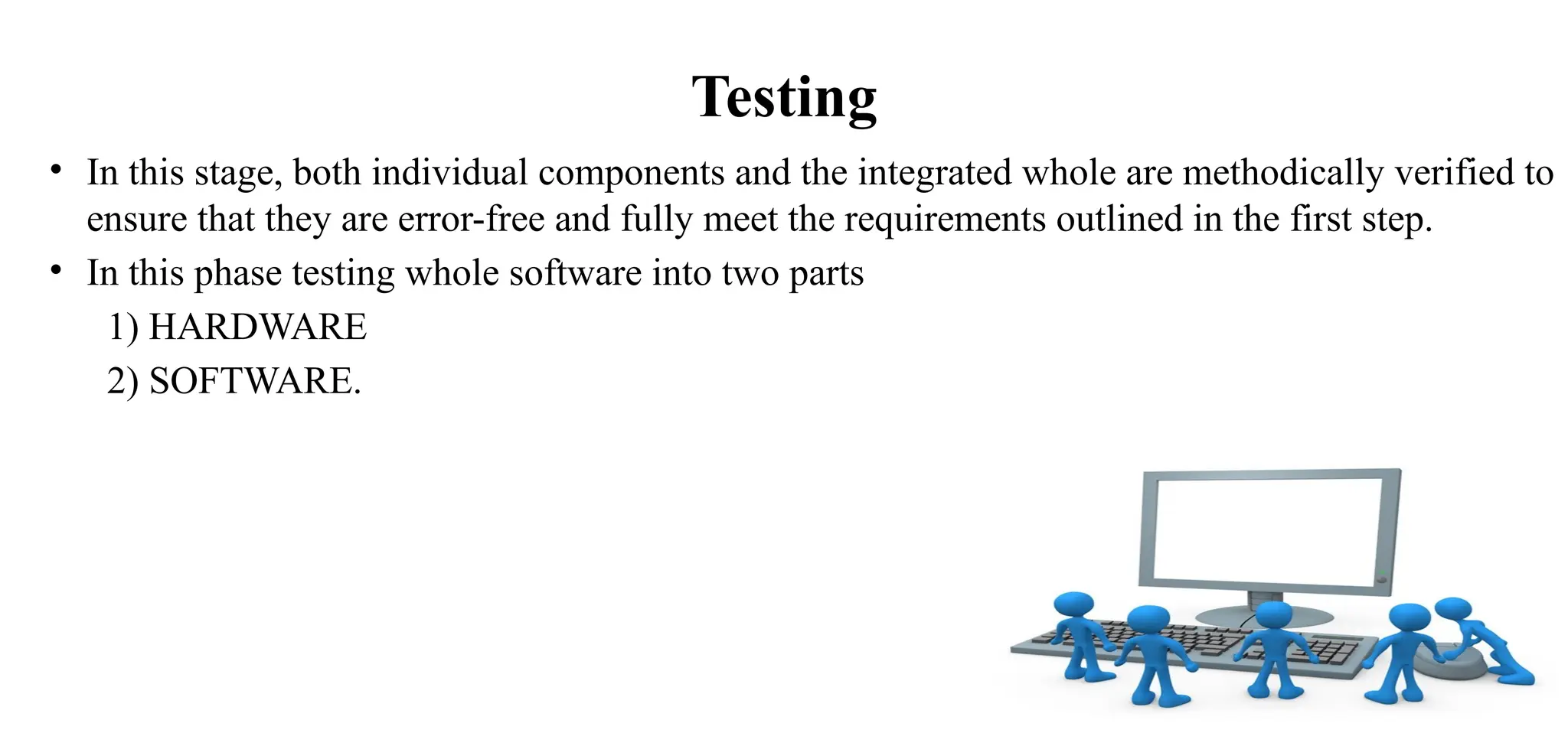 Testing

• In this stage, both individual components and the integrated whole are methodically verified to ensure that they are error-free and fully meet the requirements outlined in the first step.
• In this phase testing whole software into two parts
1) HARDWARE
2) SOFTWARE.